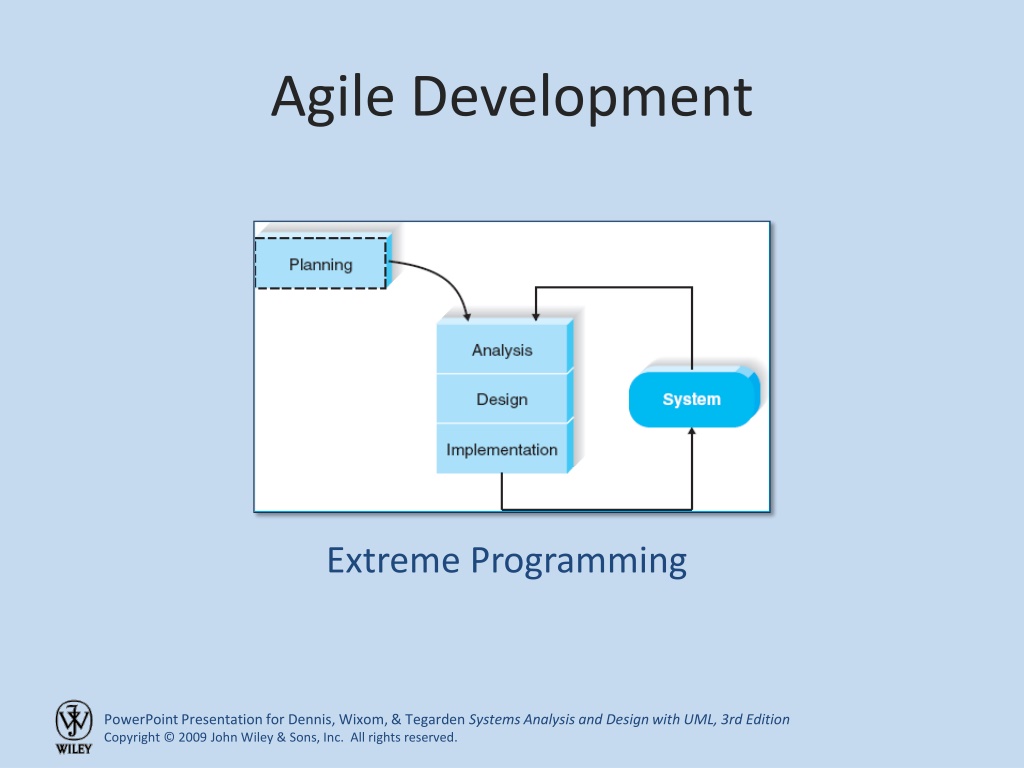 Agile Development

Planning

Analysis

Design

Implementation

System

Extreme Programming

WILEY

PowerPoint Presentation for Dennis, Wixom, & Tegarden Systems Analysis and Design with UML, 3rd Edition
Copyright © 2009 John Wiley & Sons, Inc. All rights reserved.